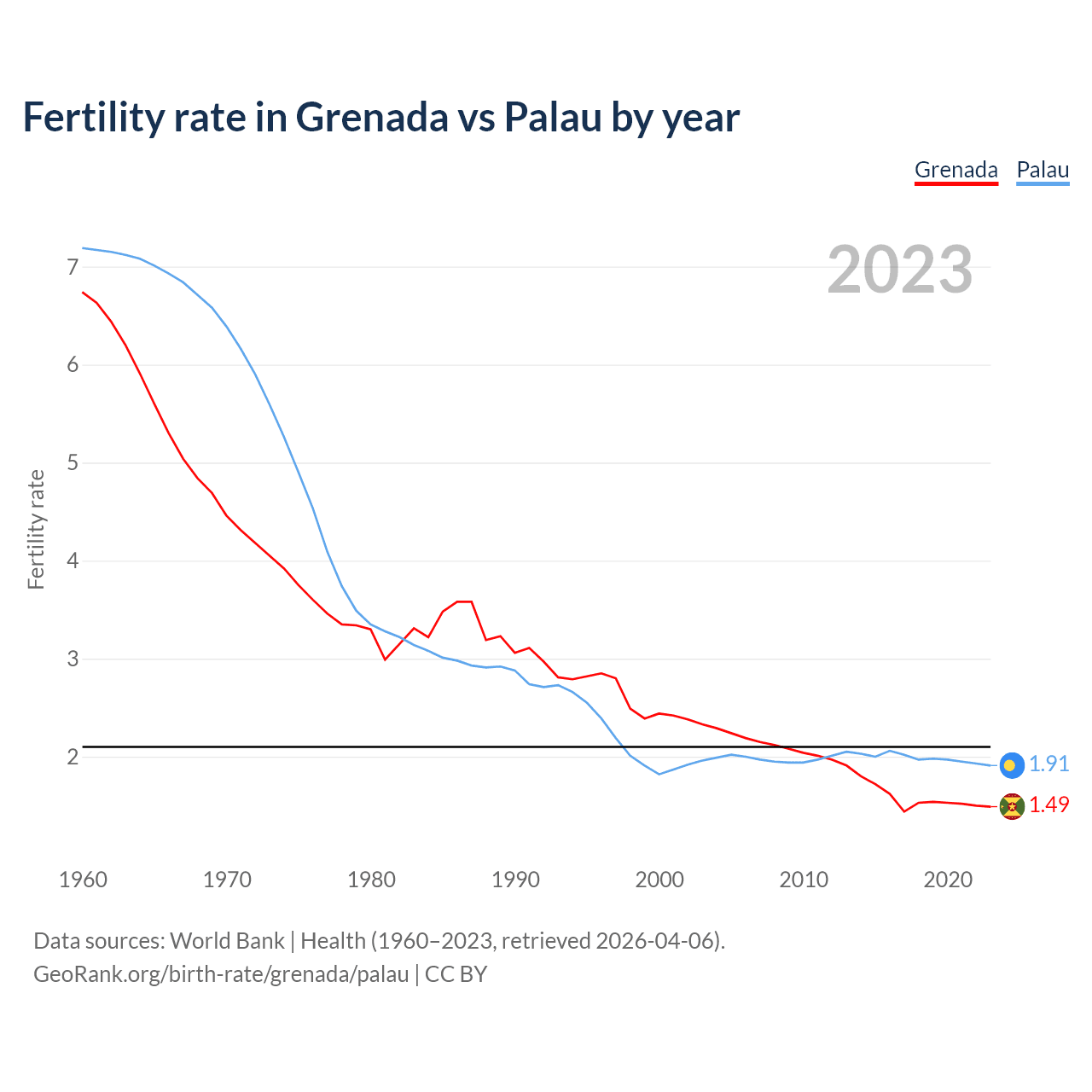 Fertility rate in Grenada vs Palau by year

Grenada Palau

2023

Fertility rate

7
6
5
4
3
2

1.91
1.49

1960 1970 1980 1990 2000 2010 2020

Data sources: World Bank | Health (1960–2023, retrieved 2026-04-06).
GeoRank.org/birth-rate/grenada/palau | CC BY